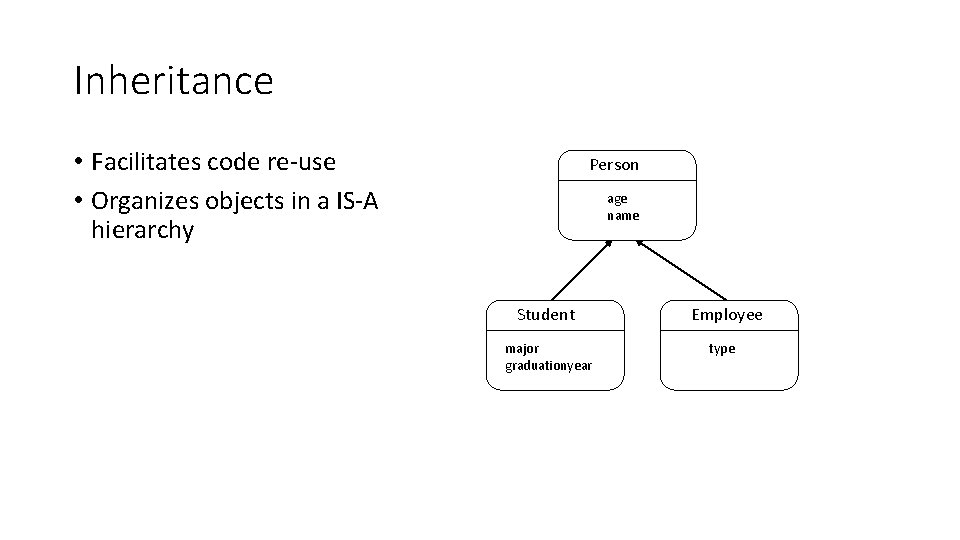 Inheritance

• Facilitates code re-use
• Organizes objects in a IS-A hierarchy

Person
age
name

Student
major
graduationyear

Employee
type